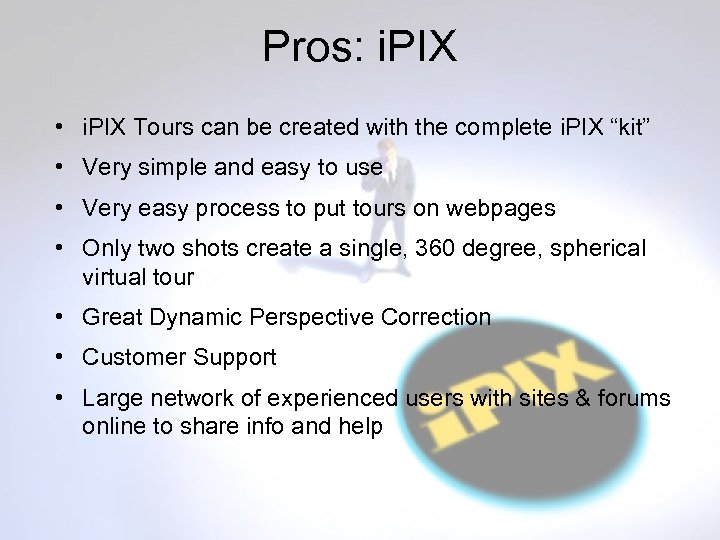 Pros: iPIX

• iPIX Tours can be created with the complete iPIX “kit”

• Very simple and easy to use

• Very easy process to put tours on webpages

• Only two shots create a single, 360 degree, spherical virtual tour

• Great Dynamic Perspective Correction

• Customer Support

• Large network of experienced users with sites & forums online to share info and help

iPIX